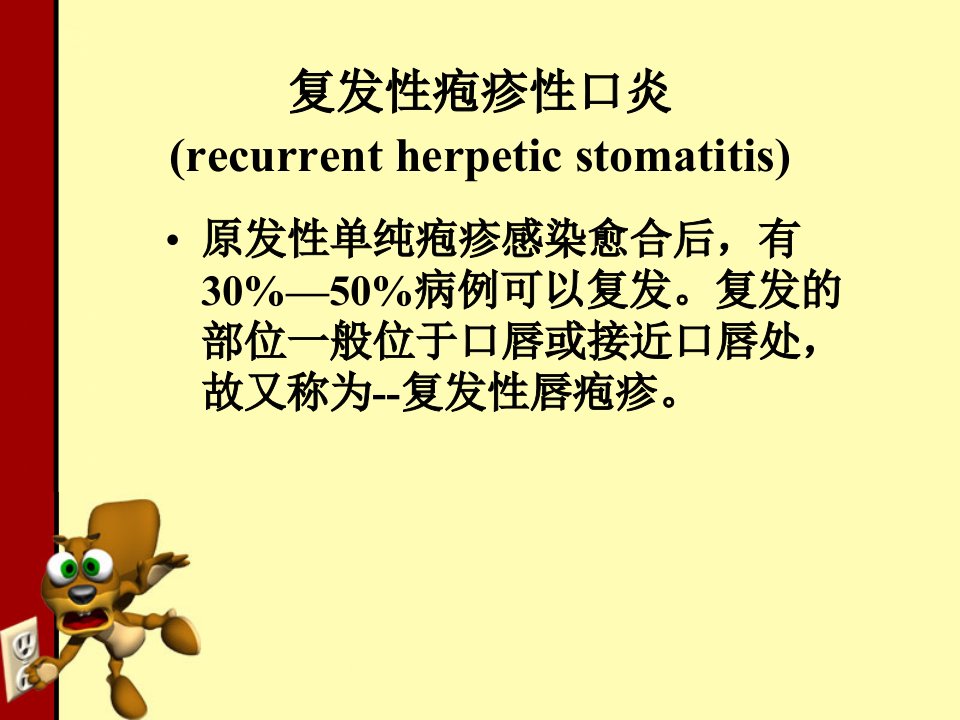 复发性疱疹性口炎
(recurrent herpetic stomatitis)

• 原发性单纯疱疹感染愈合后，有30%—50%病例可以复发。复发的部位一般位于口唇或接近口唇处，故又称为--复发性唇疱疹。